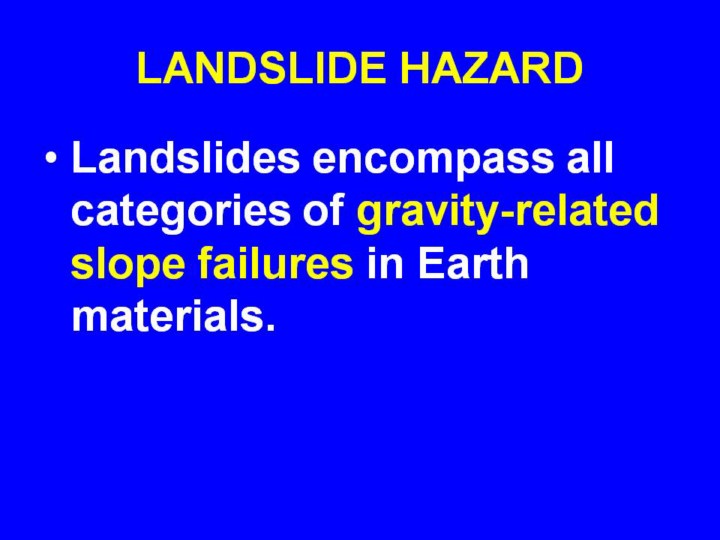 LANDSLIDE HAZARD

• Landslides encompass all categories of gravity-related slope failures in Earth materials.